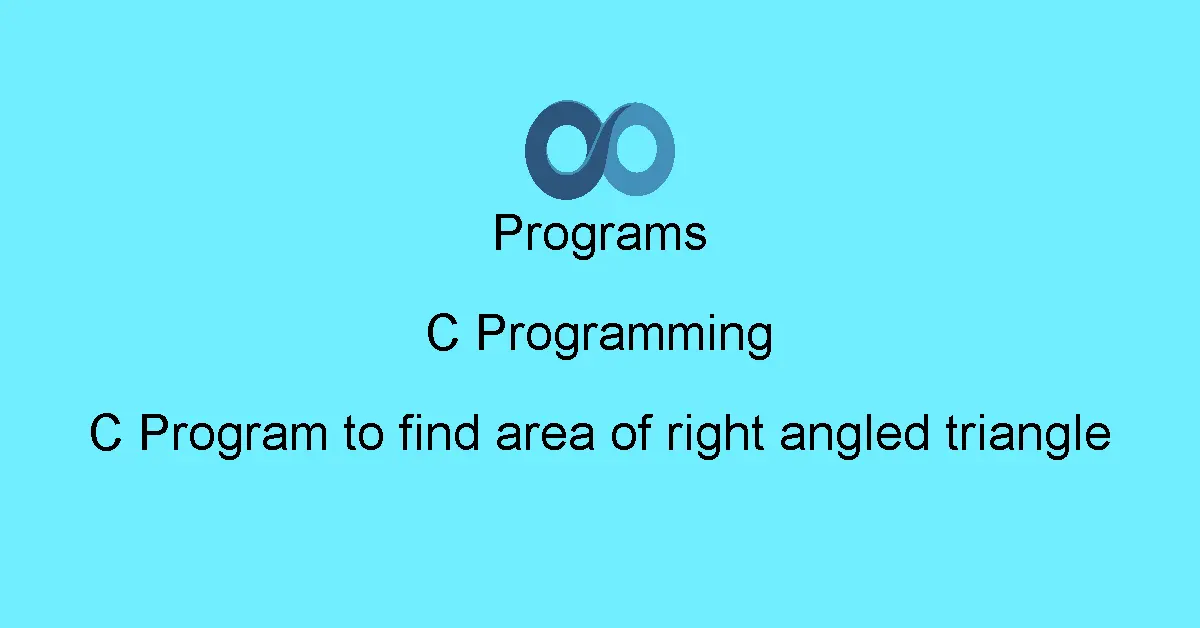 Programs

C Programming

C Program to find area of right angled triangle